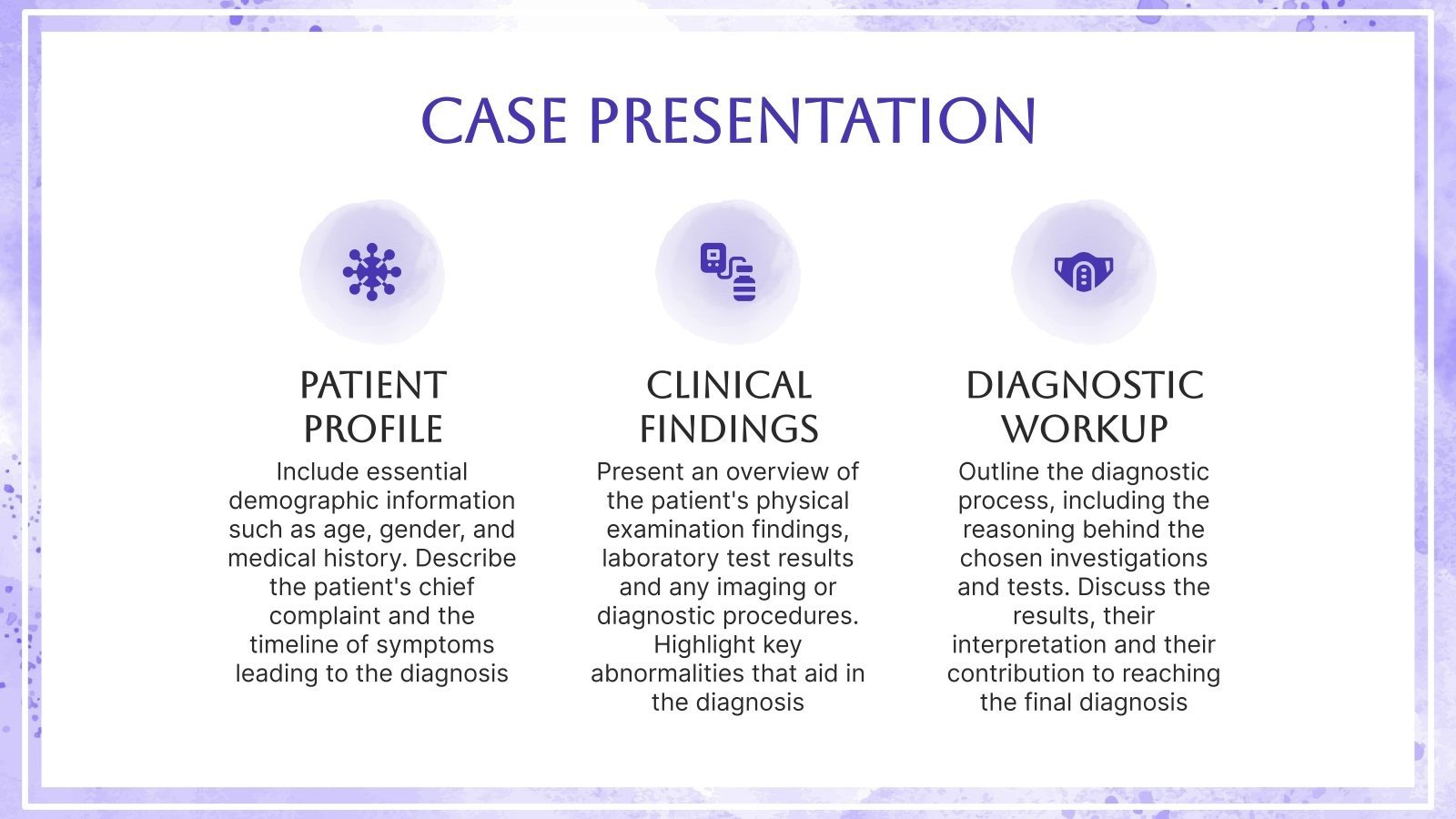 CASE PRESENTATION

PATIENT PROFILE

Include essential demographic information such as age, gender, and medical history. Describe the patient's chief complaint and the timeline of symptoms leading to the diagnosis

CLINICAL FINDINGS

Present an overview of the patient's physical examination findings, laboratory test results and any imaging or diagnostic procedures. Highlight key abnormalities that aid in the diagnosis

DIAGNOSTIC WORKUP

Outline the diagnostic process, including the reasoning behind the chosen investigations and tests. Discuss the results, their interpretation and their contribution to reaching the final diagnosis